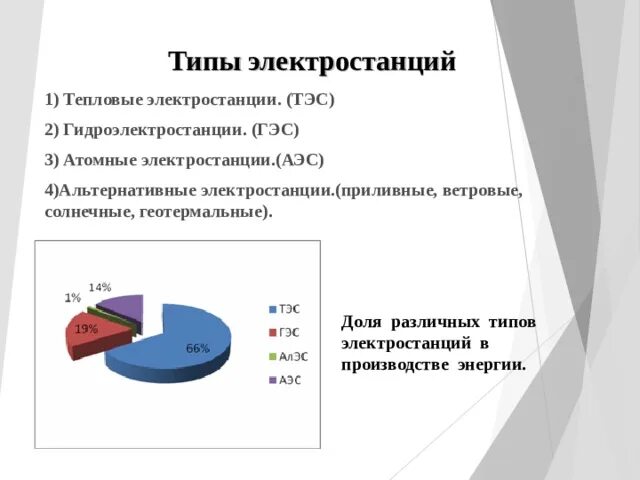 Типы электростанций

1) Тепловые электростанции. (ТЭС)

2) Гидроэлектростанции. (ГЭС)

3) Атомные электростанции.(АЭС)

4)Альтернативные электростанции.(приливные, ветровые, солнечные, геотермальные).

14%
1%
19%
66%

ТЭС
ГЭС
АлЭС
АЭС

Доля различных типов электростанций в производстве энергии.